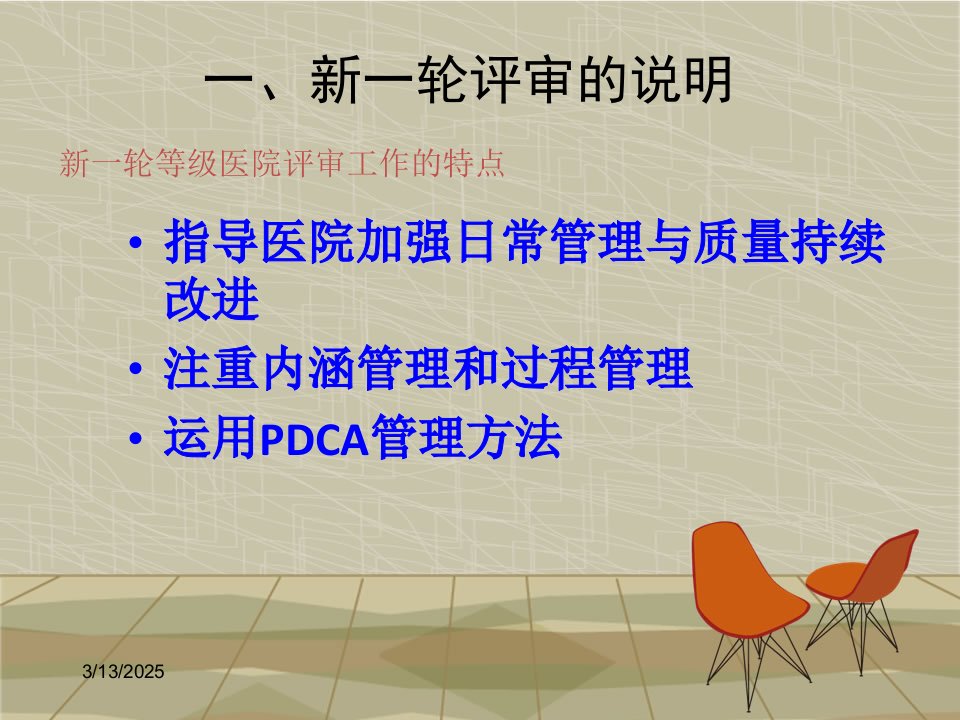 一、新一轮评审的说明

新一轮等级医院评审工作的特点

• 指导医院加强日常管理与质量持续改进
• 注重内涵管理和过程管理
• 运用PDCA管理方法

3/13/2025